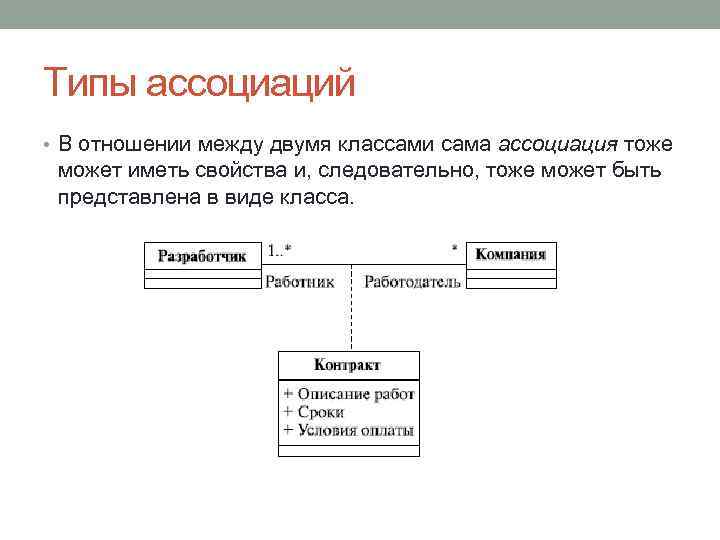 Типы ассоциаций

• В отношении между двумя классами сама ассоциация тоже может иметь свойства и, следовательно, тоже может быть представлена в виде класса.

Разработчик
1..*
Работник
*
Работодатель
Компания

Контракт
+ Описание работ
+ Сроки
+ Условия оплаты